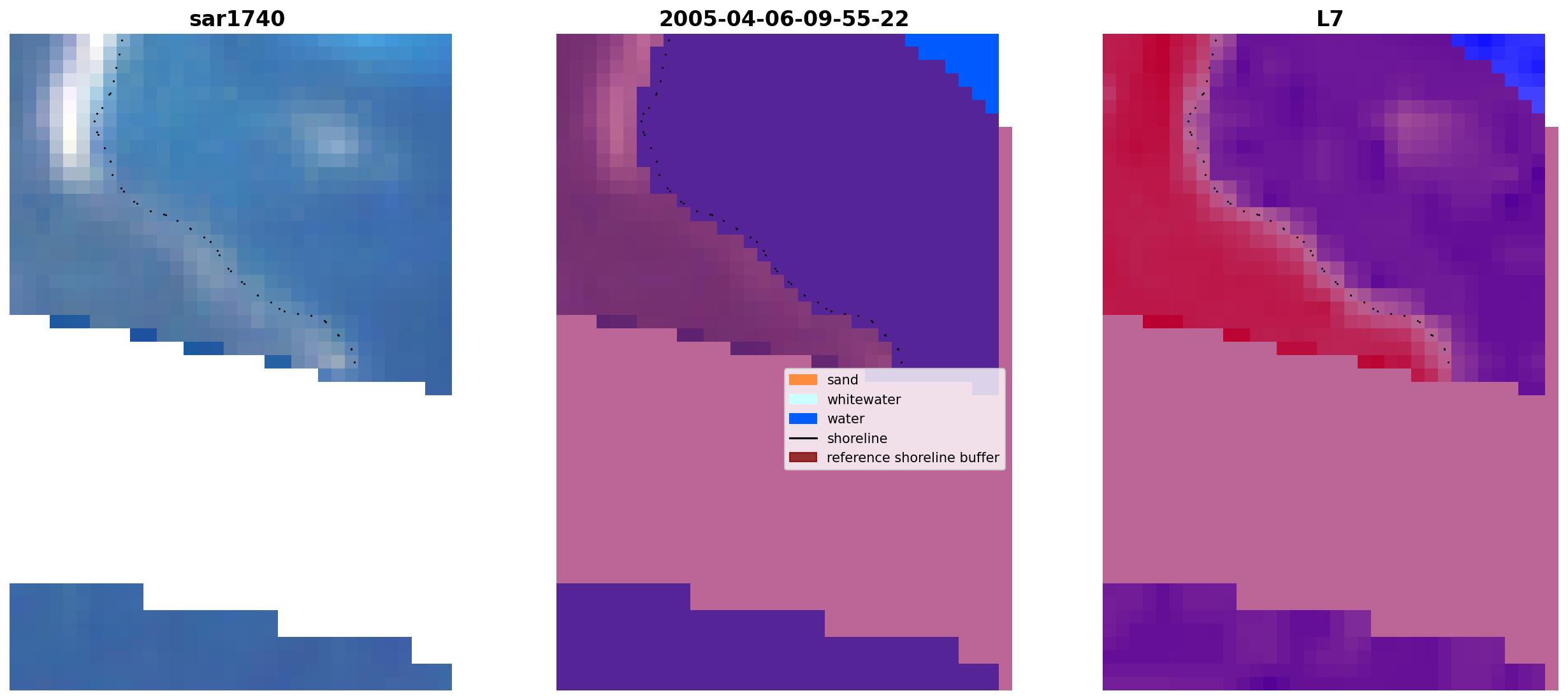 sar1740

2005-04-06-09-55-22

L7

sand
whitewater
water
shoreline
reference shoreline buffer